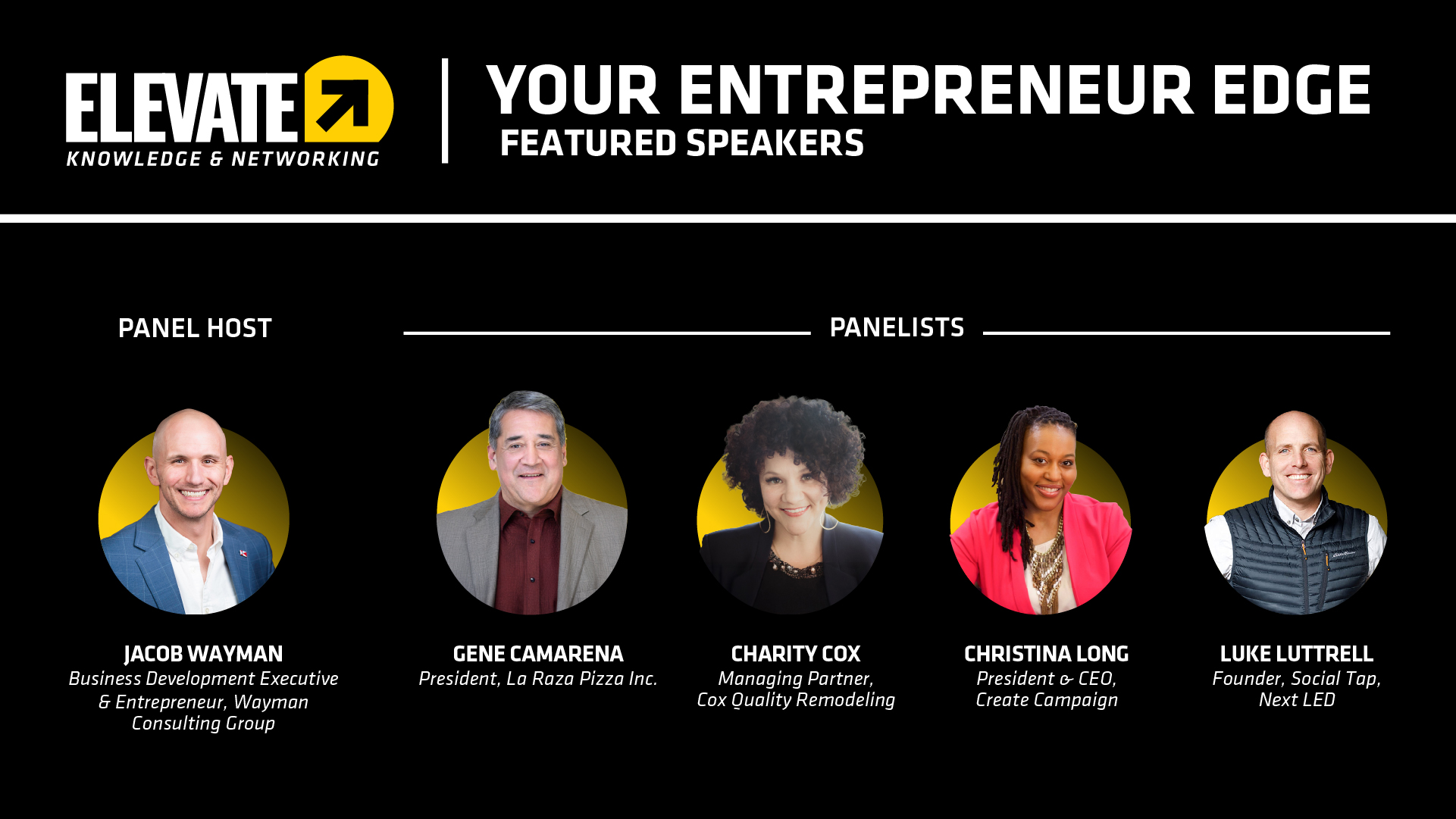 ELEVATE
KNOWLEDGE & NETWORKING

YOUR ENTREPRENEUR EDGE
FEATURED SPEAKERS

PANEL HOST

PANELISTS

JACOB WAYMAN
Business Development Executive & Entrepreneur, Wayman Consulting Group

GENE CAMARENA
President, La Raza Pizza Inc.

CHARITY COX
Managing Partner, Cox Quality Remodeling

CHRISTINA LONG
President & CEO, Create Campaign

LUKE LUTTRELL
Founder, Social Tap, Next LED